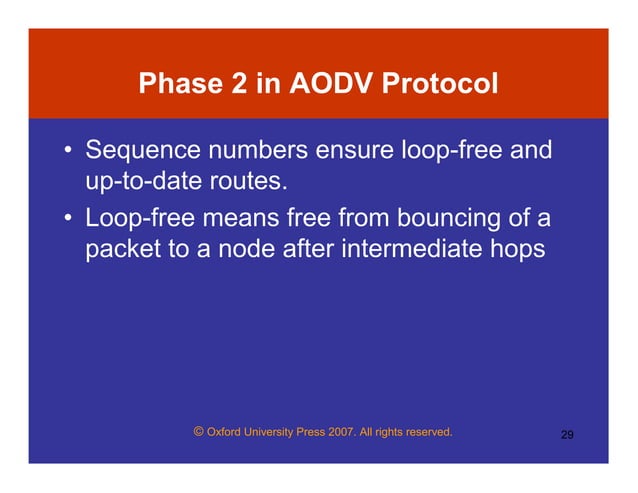 Phase 2 in AODV Protocol

• Sequence numbers ensure loop-free and up-to-date routes.

• Loop-free means free from bouncing of a packet to a node after intermediate hops

© Oxford University Press 2007. All rights reserved.

29